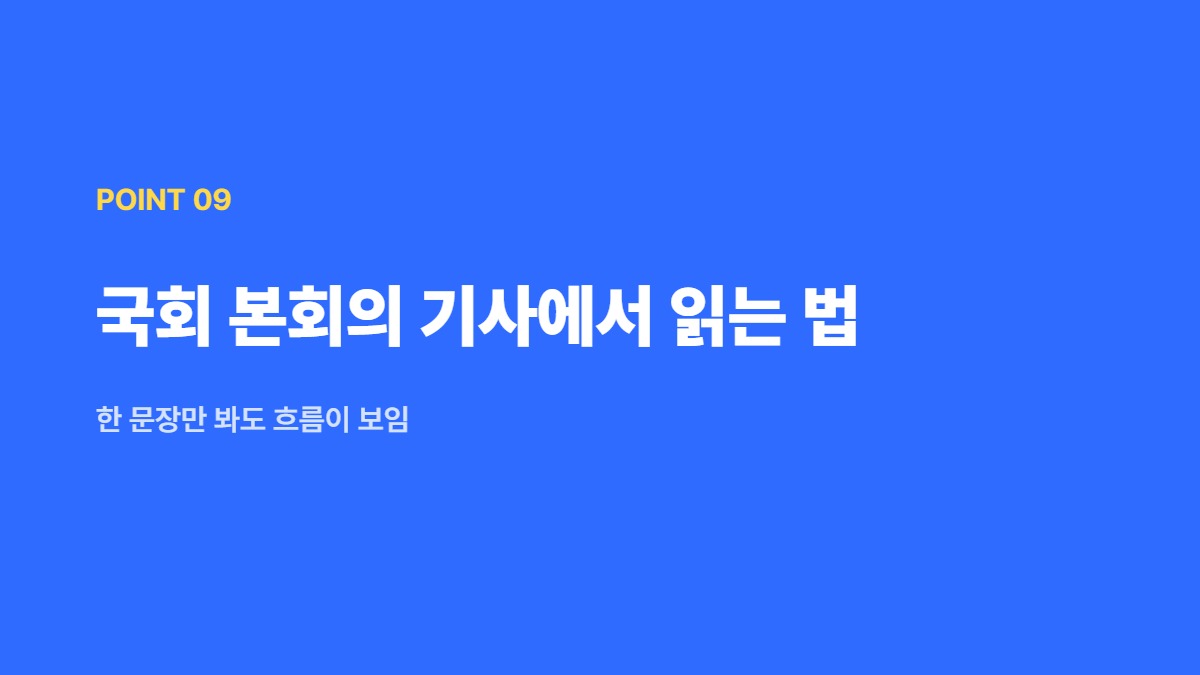 POINT 09

국회 본회의 기사에서 읽는 법

한 문장만 봐도 흐름이 보임